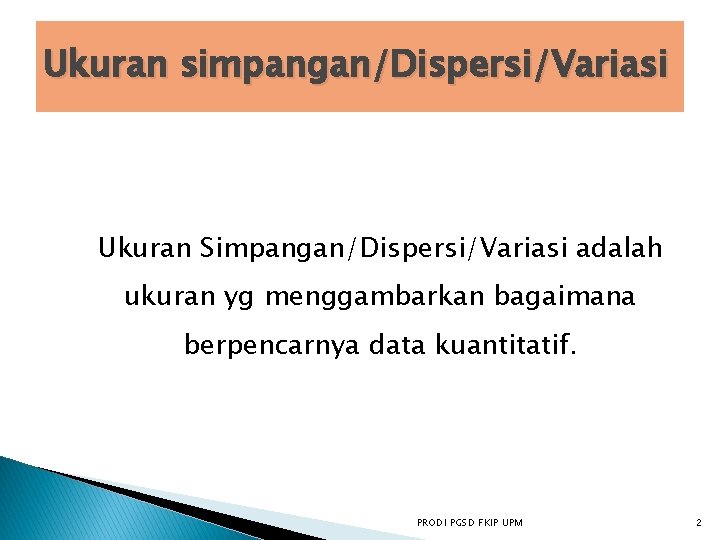 Ukuran simpangan/Dispersi/Variasi

Ukuran Simpangan/Dispersi/Variasi adalah ukuran yg menggambarkan bagaimana berpencarnya data kuantitatif.

PRODI PGSD FKIP UPM

2